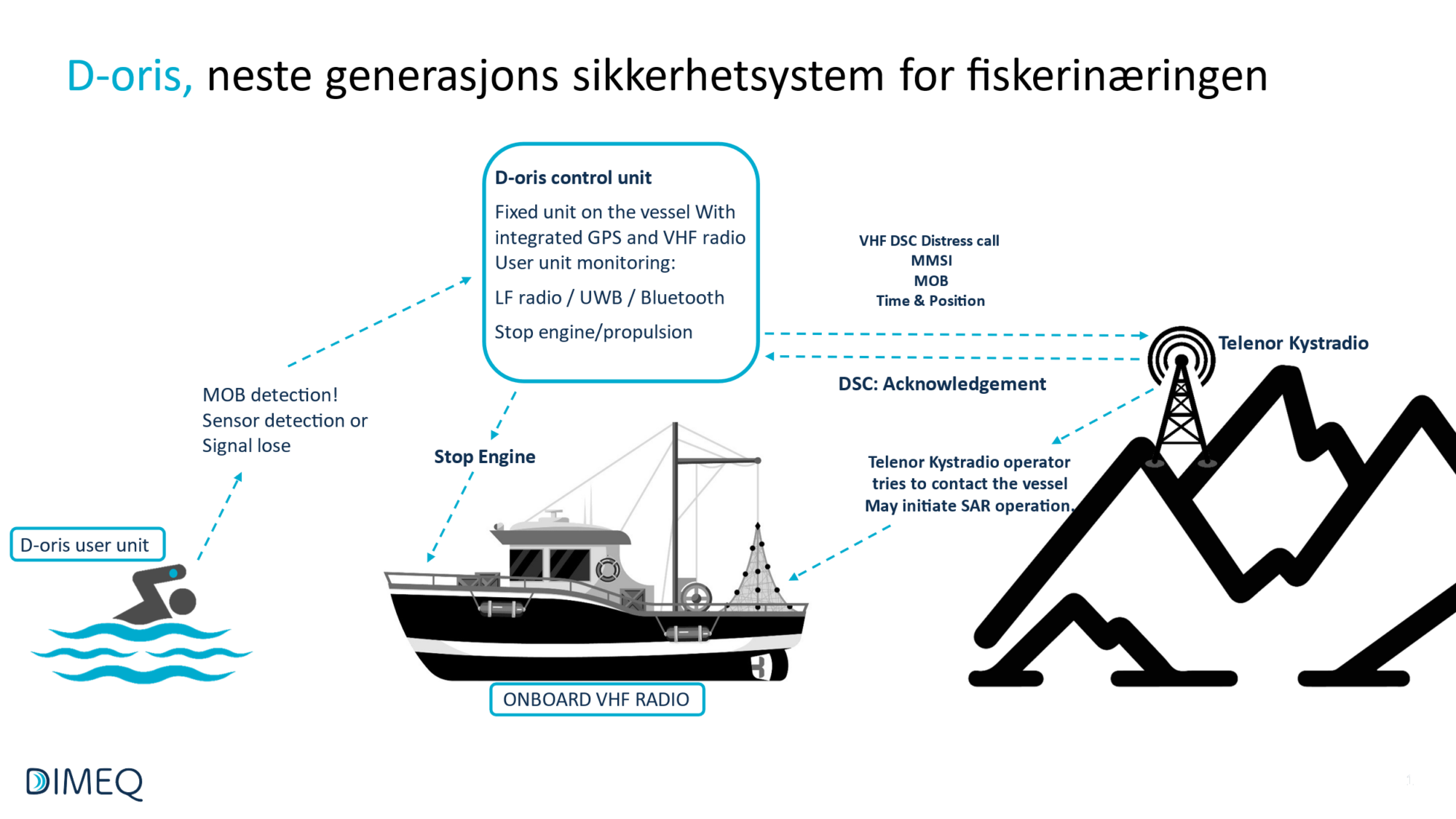 D-oris, neste generasjons sikkerhetsystem for fiskerinæringen

D-oris control unit

Fixed unit on the vessel With integrated GPS and VHF radio User unit monitoring:

LF radio / UWB / Bluetooth

Stop engine/propulsion

VHF DSC Distress call
MMSI
MOB
Time & Position

Telenor Kystradio

DSC: Acknowledgement

MOB detection!
Sensor detection or
Signal lose

Stop Engine

Telenor Kystradio operator tries to contact the vessel
May initiate SAR operation.

D-oris user unit

ONBOARD VHF RADIO

DIMEQ

1